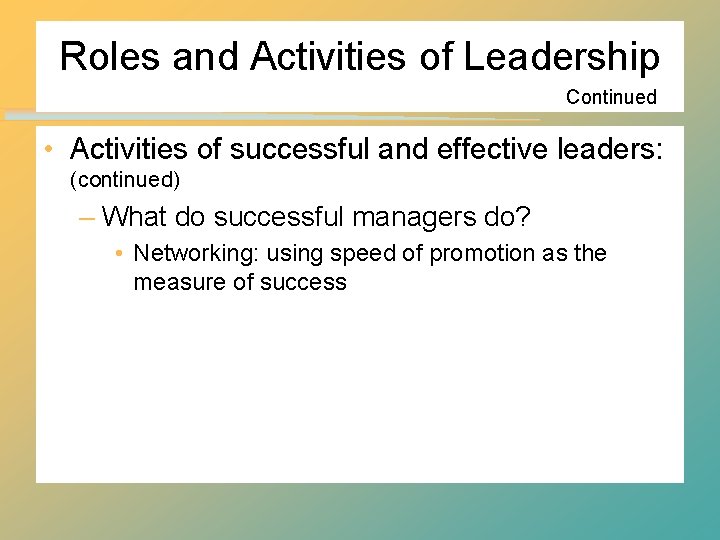 Roles and Activities of Leadership

Continued

• Activities of successful and effective leaders: (continued)

– What do successful managers do?

• Networking: using speed of promotion as the measure of success